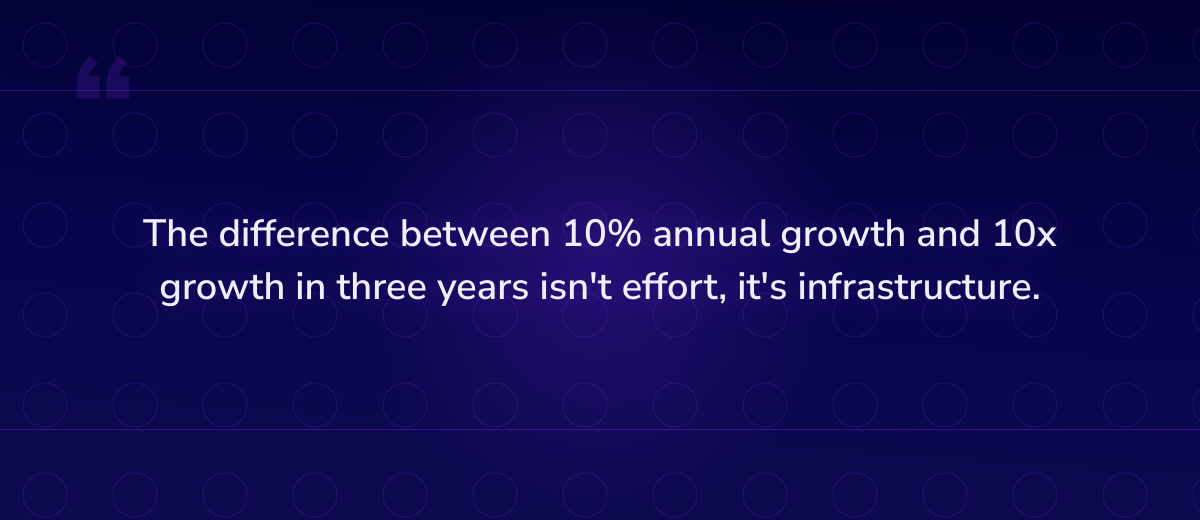 “

The difference between 10% annual growth and 10x growth in three years isn't effort, it's infrastructure.